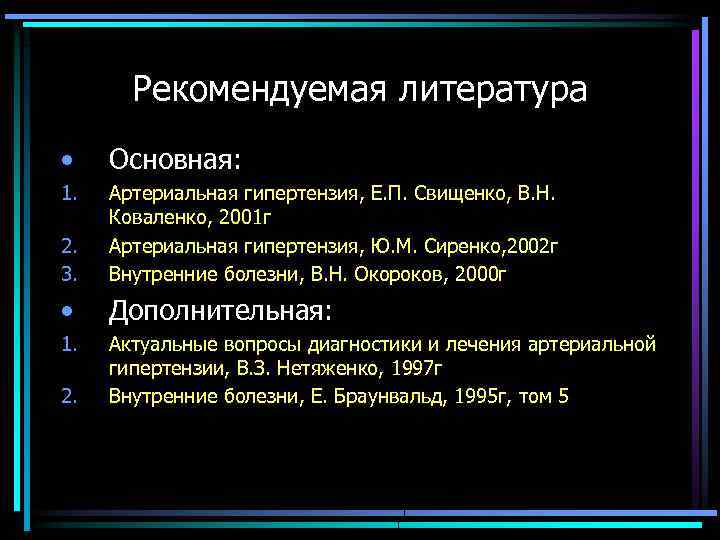 Рекомендуемая литература

• Основная:

1. Артериальная гипертензия, Е.П. Свищенко, В.Н. Коваленко, 2001г
2. Артериальная гипертензия, Ю.М. Сиренко,2002г
3. Внутренние болезни, В.Н. Окороков, 2000г

• Дополнительная:

1. Актуальные вопросы диагностики и лечения артериальной гипертензии, В.З. Нетяженко, 1997г
2. Внутренние болезни, Е. Браунвальд, 1995г, том 5